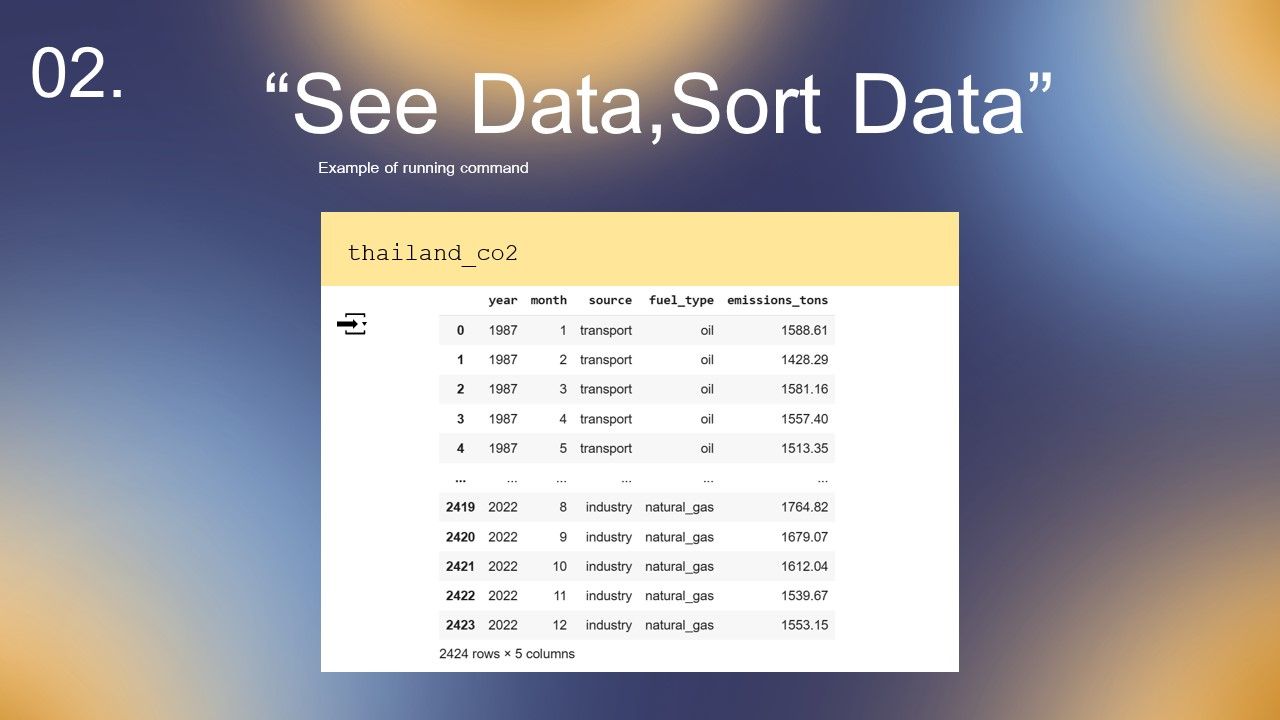 02.

“See Data,Sort Data”

Example of running command

thailand_co2

| | year | month | source | fuel_type | emissions_tons |
|---|---|---|---|---|---|
| 0 | 1987 | 1 | transport | oil | 1588.61 |
| 1 | 1987 | 2 | transport | oil | 1428.29 |
| 2 | 1987 | 3 | transport | oil | 1581.16 |
| 3 | 1987 | 4 | transport | oil | 1557.40 |
| 4 | 1987 | 5 | transport | oil | 1513.35 |
| ... | ... | ... | ... | ... | ... |
| 2419 | 2022 | 8 | industry | natural_gas | 1764.82 |
| 2420 | 2022 | 9 | industry | natural_gas | 1679.07 |
| 2421 | 2022 | 10 | industry | natural_gas | 1612.04 |
| 2422 | 2022 | 11 | industry | natural_gas | 1539.67 |
| 2423 | 2022 | 12 | industry | natural_gas | 1553.15 |

2424 rows × 5 columns